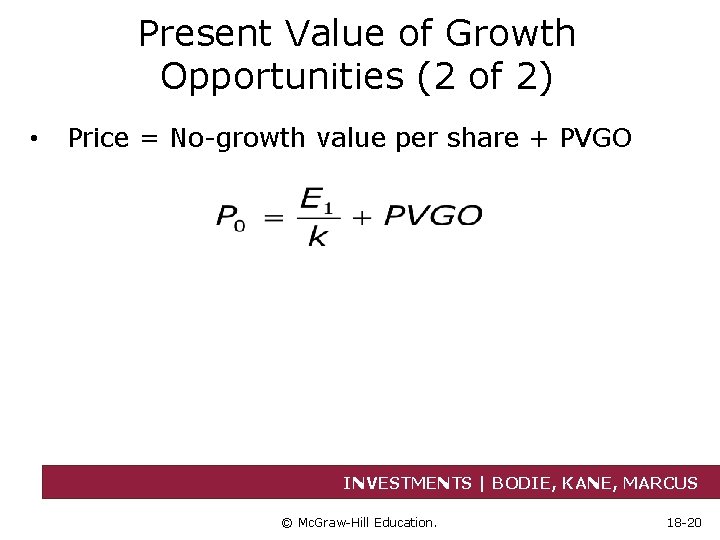 Present Value of Growth Opportunities (2 of 2)

• Price = No-growth value per share + PVGO

$P_0 = \frac{E_1}{k} + PVGO$

INVESTMENTS | BODIE, KANE, MARCUS

© McGraw-Hill Education.

18-20